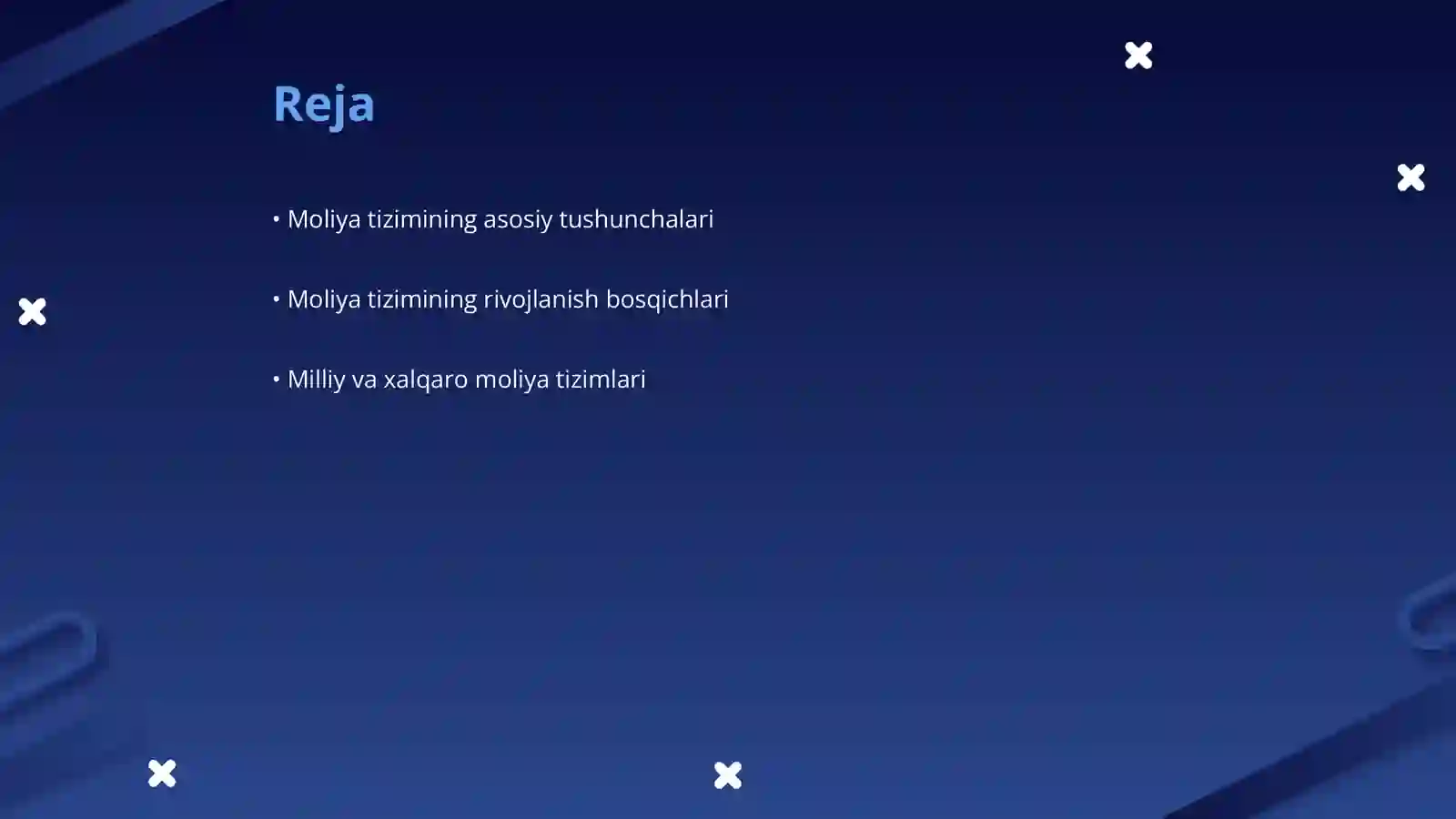 Reja

• Moliya tizimining asosiy tushunchalari

• Moliya tizimining rivojlanish bosqichlari

• Milliy va xalqaro moliya tizimlari